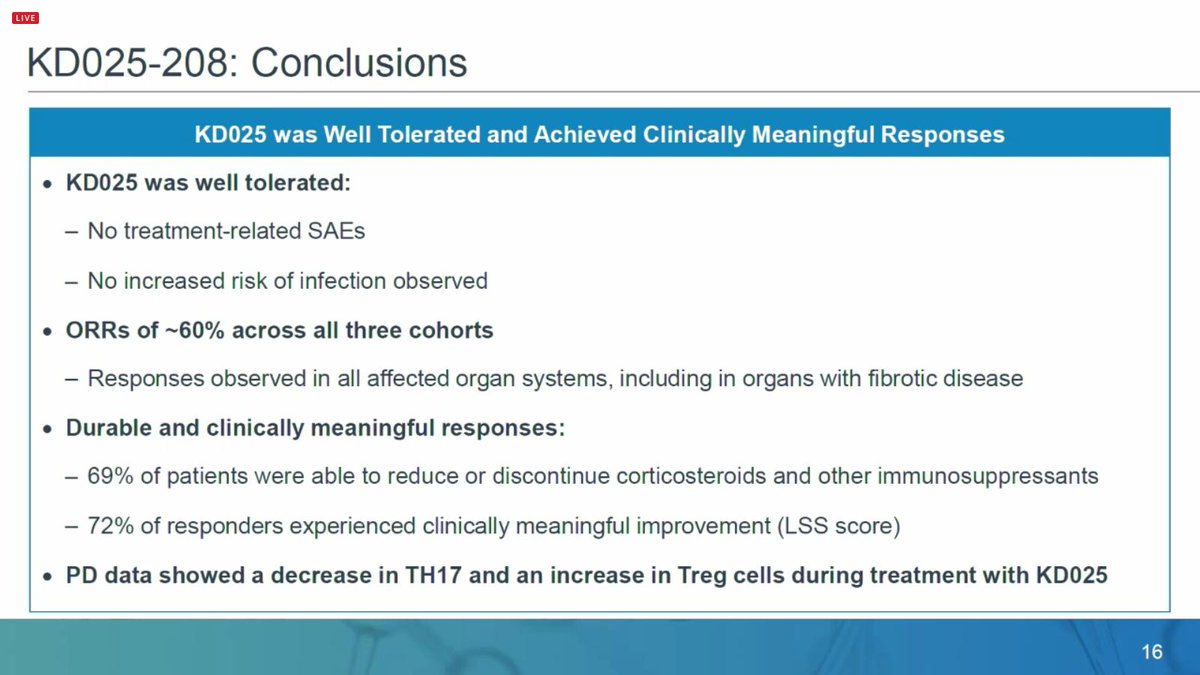 LIVE

KD025-208: Conclusions

KD025 was Well Tolerated and Achieved Clinically Meaningful Responses

• KD025 was well tolerated:
– No treatment-related SAEs
– No increased risk of infection observed
• ORRs of ~60% across all three cohorts
– Responses observed in all affected organ systems, including in organs with fibrotic disease
• Durable and clinically meaningful responses:
– 69% of patients were able to reduce or discontinue corticosteroids and other immunosuppressants
– 72% of responders experienced clinically meaningful improvement (LSS score)
• PD data showed a decrease in TH17 and an increase in Treg cells during treatment with KD025

16